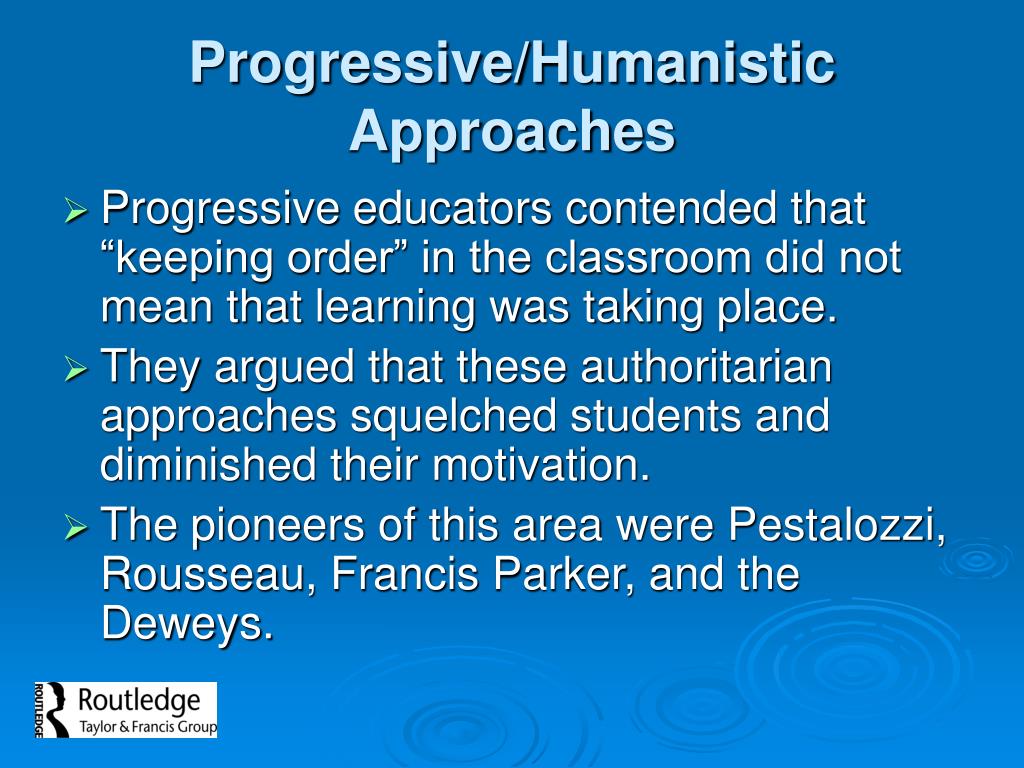 Progressive/Humanistic Approaches

➢ Progressive educators contended that “keeping order” in the classroom did not mean that learning was taking place.

➢ They argued that these authoritarian approaches squelched students and diminished their motivation.

➢ The pioneers of this area were Pestalozzi, Rousseau, Francis Parker, and the Deweys.

ROUTLEDGE Routledge
Taylor & Francis Group